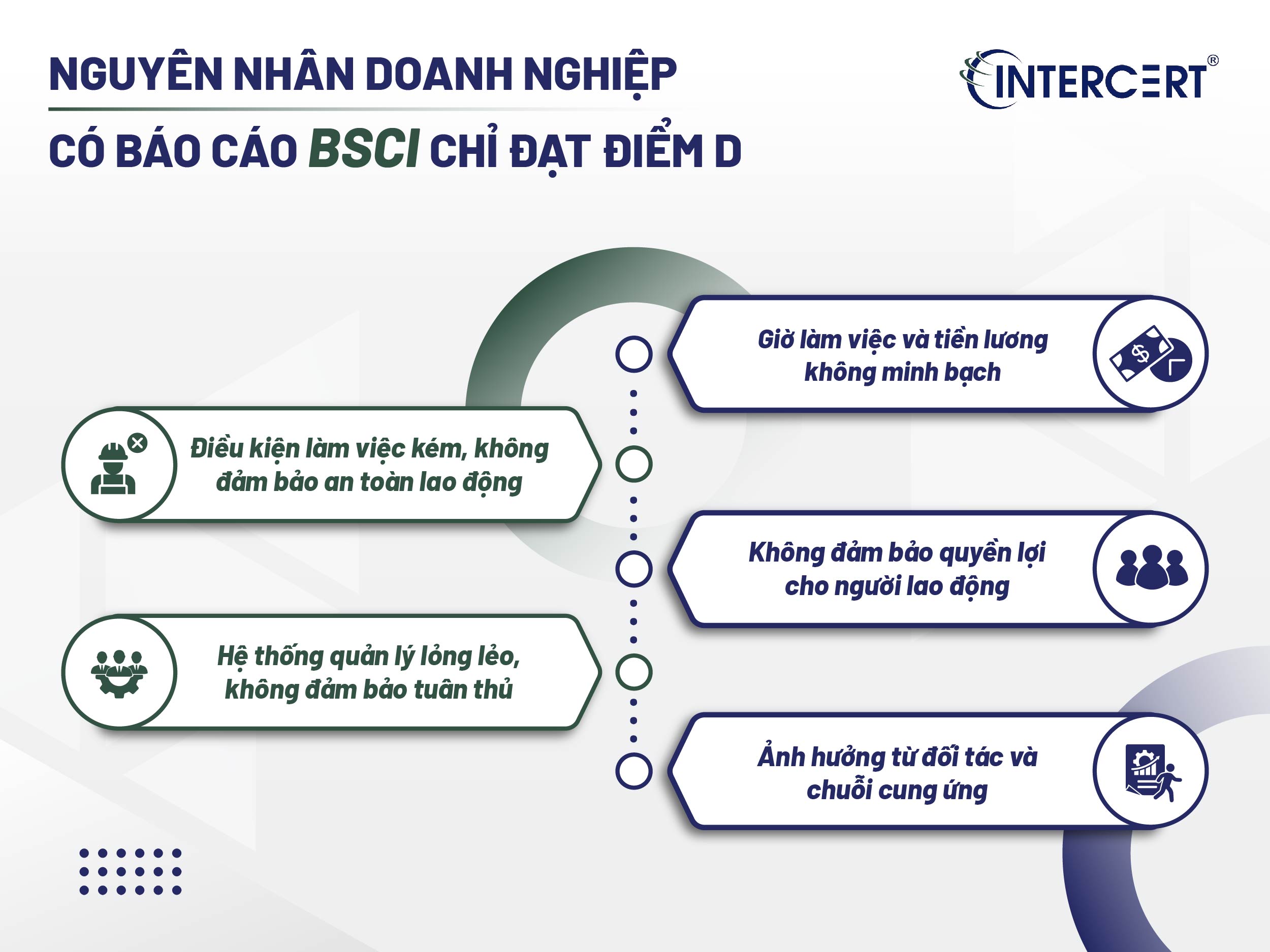 NGUYÊN NHÂN DOANH NGHIỆP CÓ BÁO CÁO BSCI CHỈ ĐẠT ĐIỂM D

INTERCERT®

Giờ làm việc và tiền lương không minh bạch

Điều kiện làm việc kém, không đảm bảo an toàn lao động

Không đảm bảo quyền lợi cho người lao động

Hệ thống quản lý lỏng lẻo, không đảm bảo tuân thủ

Ảnh hưởng từ đối tác và chuỗi cung ứng